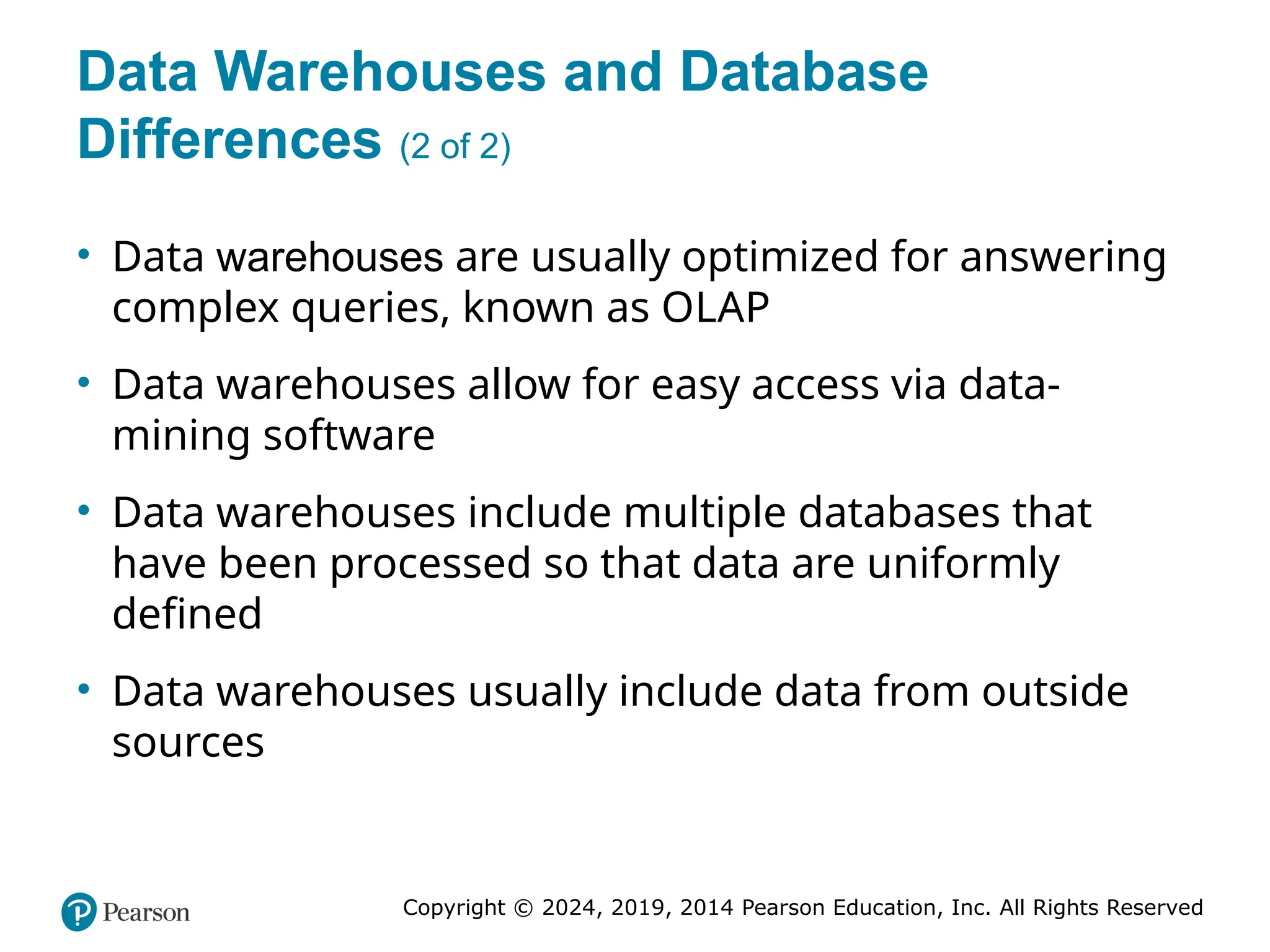 Data Warehouses and Database Differences (2 of 2)

• Data warehouses are usually optimized for answering complex queries, known as OLAP

• Data warehouses allow for easy access via data-mining software

• Data warehouses include multiple databases that have been processed so that data are uniformly defined

• Data warehouses usually include data from outside sources

Pearson

Copyright © 2024, 2019, 2014 Pearson Education, Inc. All Rights Reserved